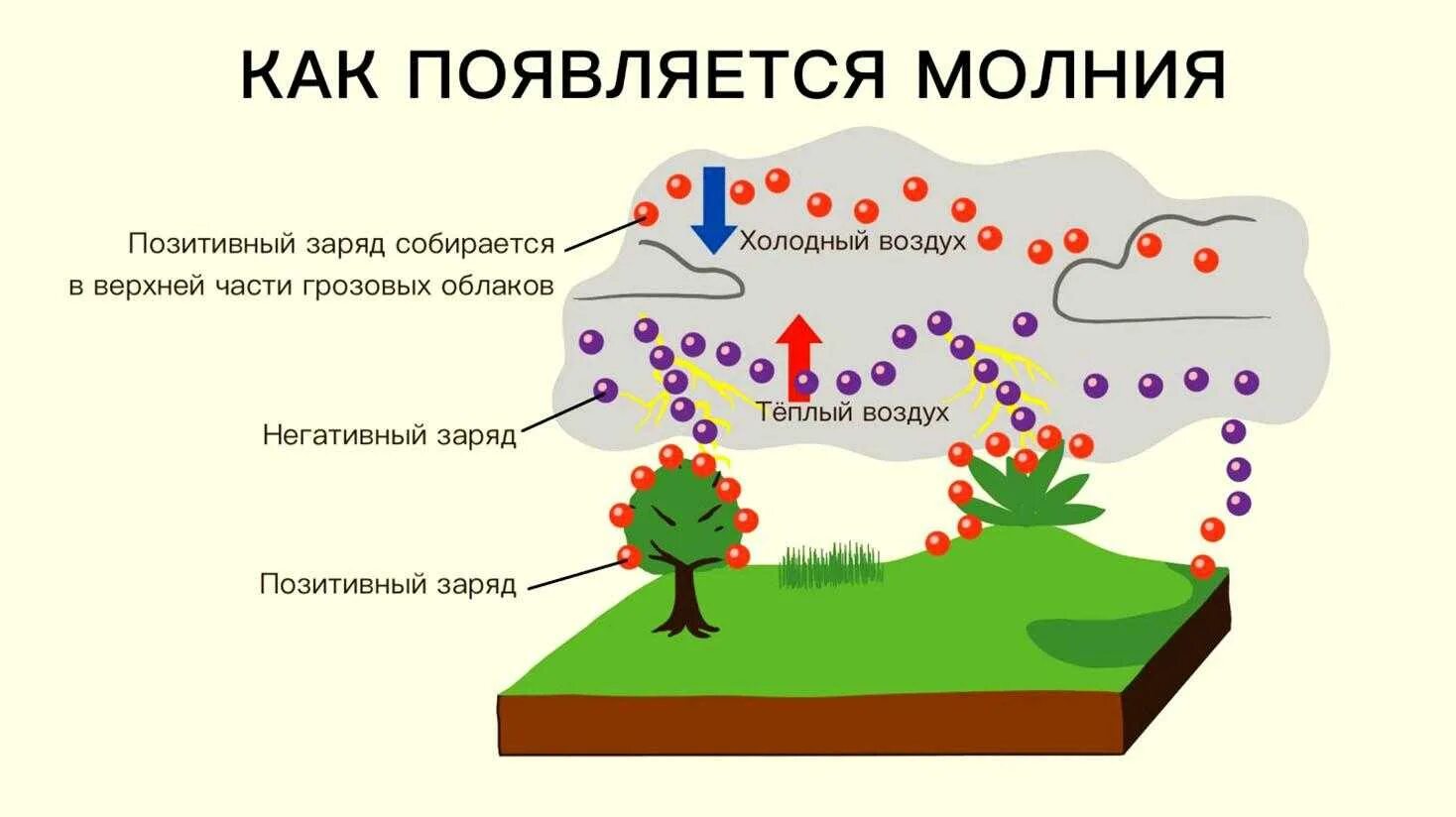 КАК ПОЯВЛЯЕТСЯ МОЛНИЯ

Позитивный заряд собирается в верхней части грозовых облаков

Холодный воздух

Тёплый воздух

Негативный заряд

Позитивный заряд